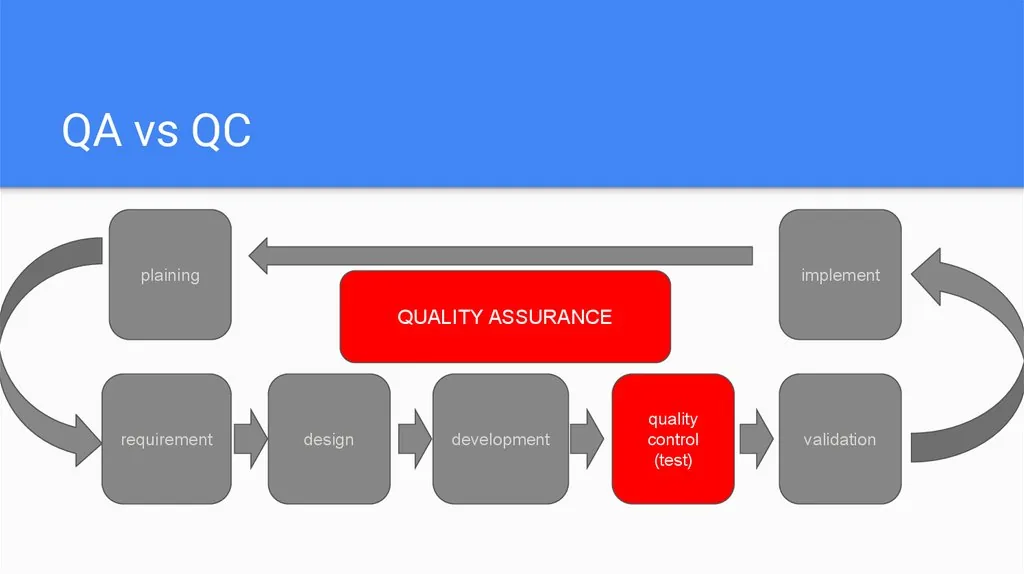 QA vs QC

plaining

implement

QUALITY ASSURANCE

requirement

design

development

quality control (test)

validation